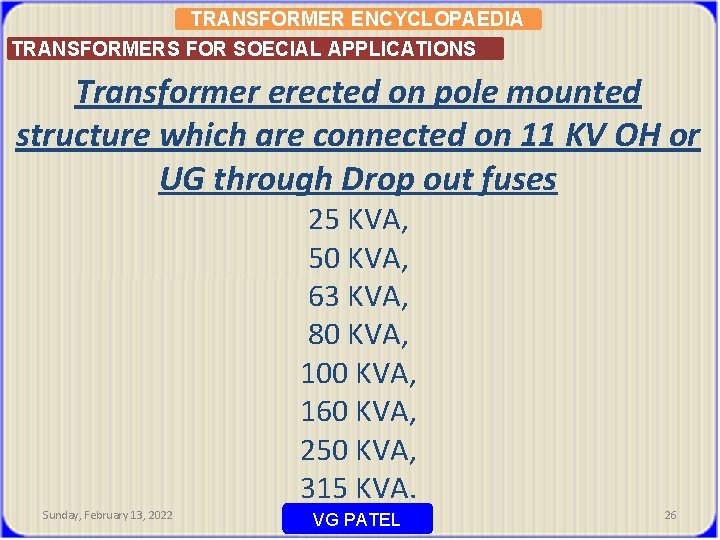 TRANSFORMER ENCYCLOPAEDIA

TRANSFORMERS FOR SOECIAL APPLICATIONS

Transformer erected on pole mounted structure which are connected on 11 KV OH or UG through Drop out fuses

25 KVA,
50 KVA,
63 KVA,
80 KVA,
100 KVA,
160 KVA,
250 KVA,
315 KVA.

Sunday, February 13, 2022

VG PATEL

26